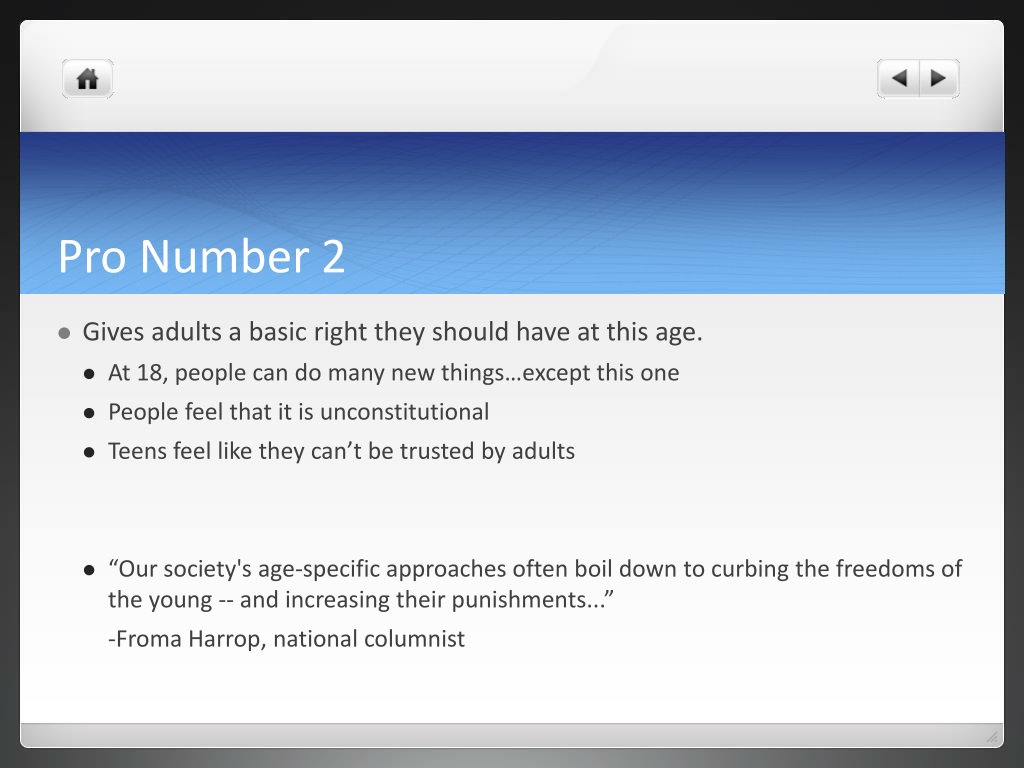 Pro Number 2

Gives adults a basic right they should have at this age.

At 18, people can do many new things…except this one

People feel that it is unconstitutional

Teens feel like they can’t be trusted by adults

“Our society's age-specific approaches often boil down to curbing the freedoms of the young -- and increasing their punishments...”

-Froma Harrop, national columnist